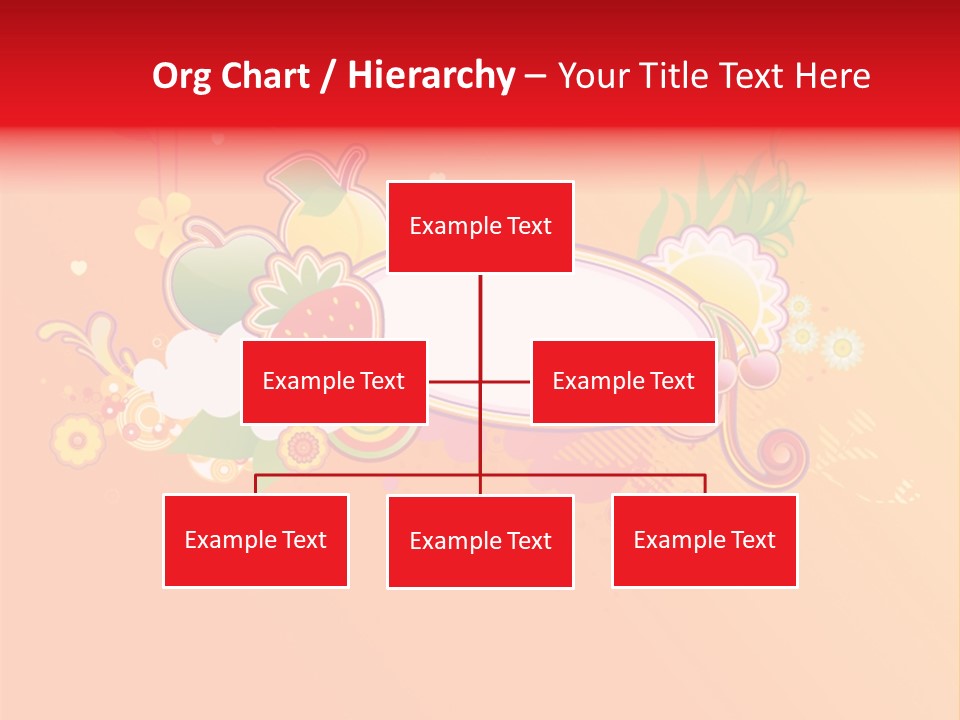 Org Chart / Hierarchy – Your Title Text Here

Example Text

Example Text

Example Text

Example Text

Example Text

Example Text